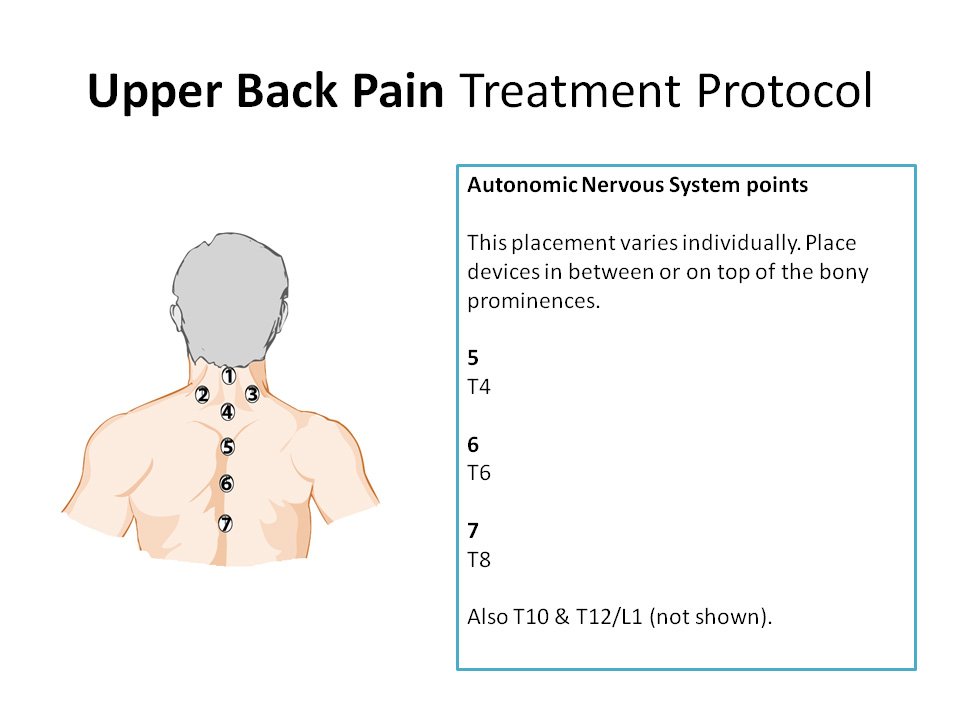 Upper Back Pain Treatment Protocol

1
2
3
4
5
6
7

Autonomic Nervous System points

This placement varies individually. Place devices in between or on top of the bony prominences.

5
T4

6
T6

7
T8

Also T10 & T12/L1 (not shown).